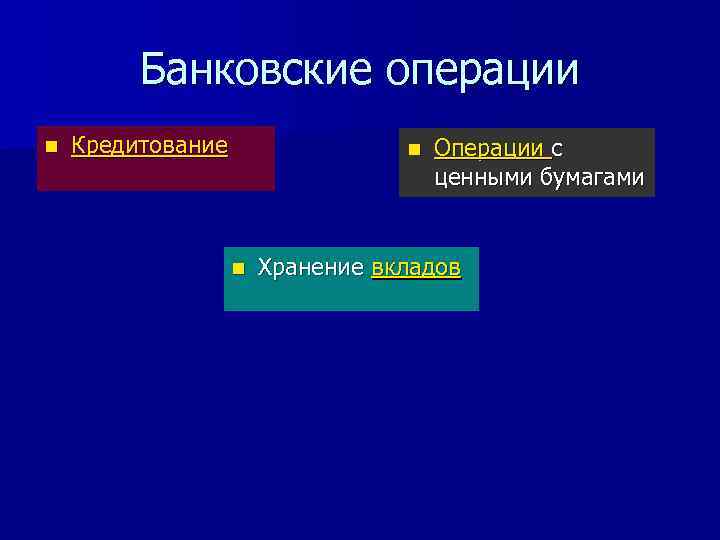 Банковские операции

Кредитование

Операции с ценными бумагами

Хранение вкладов